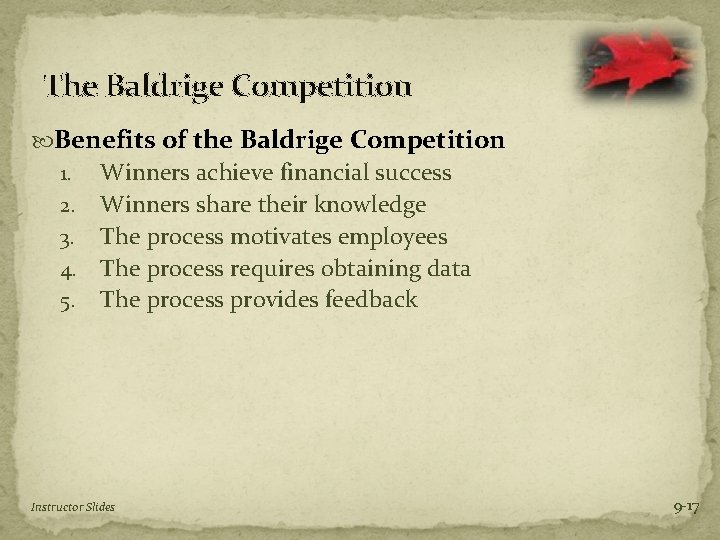 The Baldrige Competition

Benefits of the Baldrige Competition

1. Winners achieve financial success
2. Winners share their knowledge
3. The process motivates employees
4. The process requires obtaining data
5. The process provides feedback

Instructor Slides

9-17